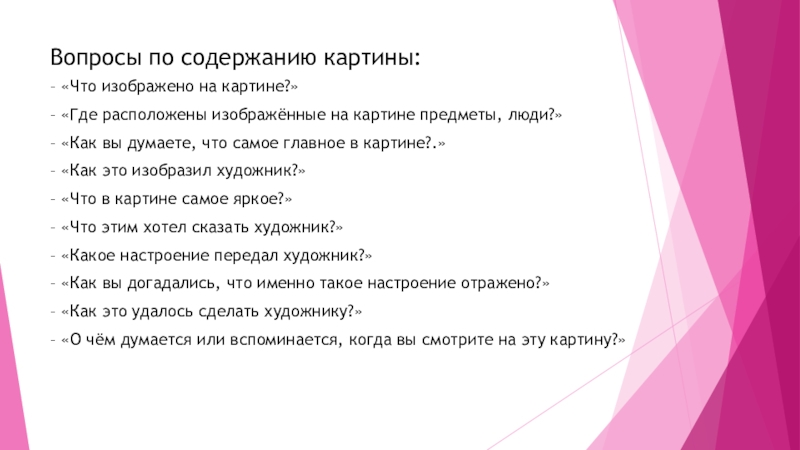 Вопросы по содержанию картины:

- «Что изображено на картине?»

- «Где расположены изображённые на картине предметы, люди?»

- «Как вы думаете, что самое главное в картине?.»

- «Как это изобразил художник?»

- «Что в картине самое яркое?»

- «Что этим хотел сказать художник?»

- «Какое настроение передал художник?»

- «Как вы догадались, что именно такое настроение отражено?»

- «Как это удалось сделать художнику?»

- «О чём думается или вспоминается, когда вы смотрите на эту картину?»